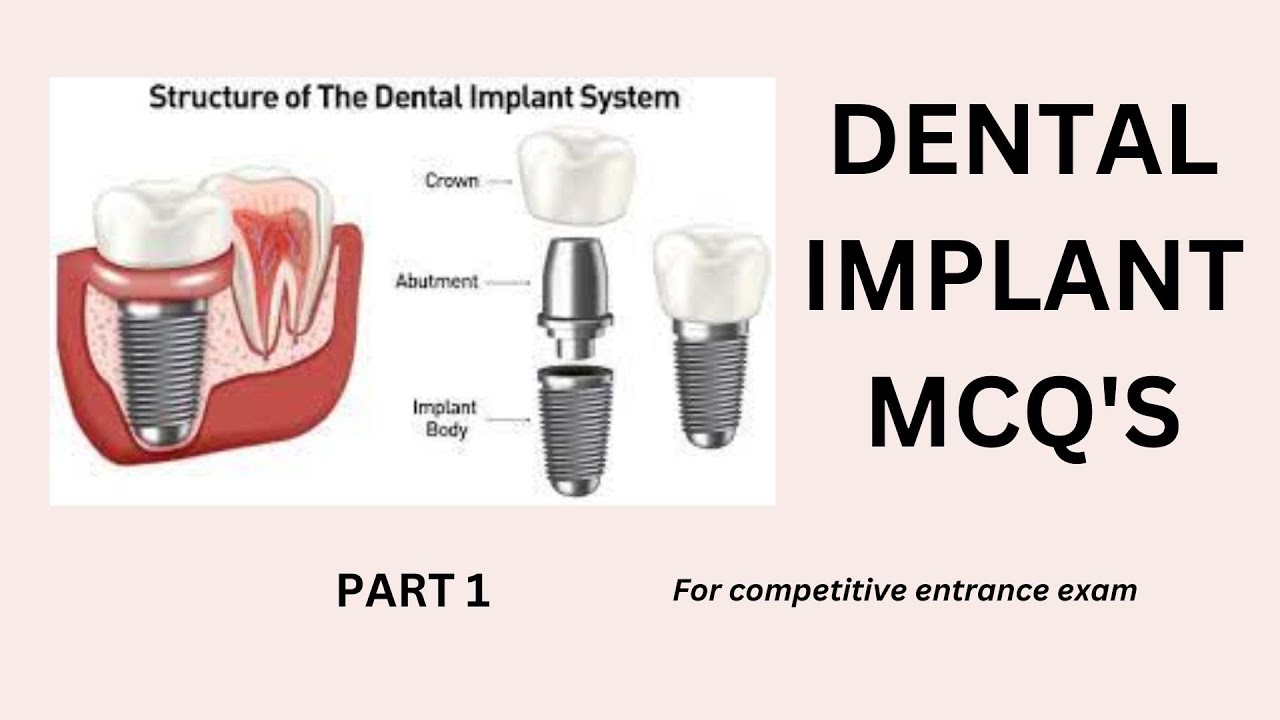 Structure of The Dental Implant System

Crown

Abutment

Implant Body

DENTAL IMPLANT MCQ'S

PART 1

For competitive entrance exam